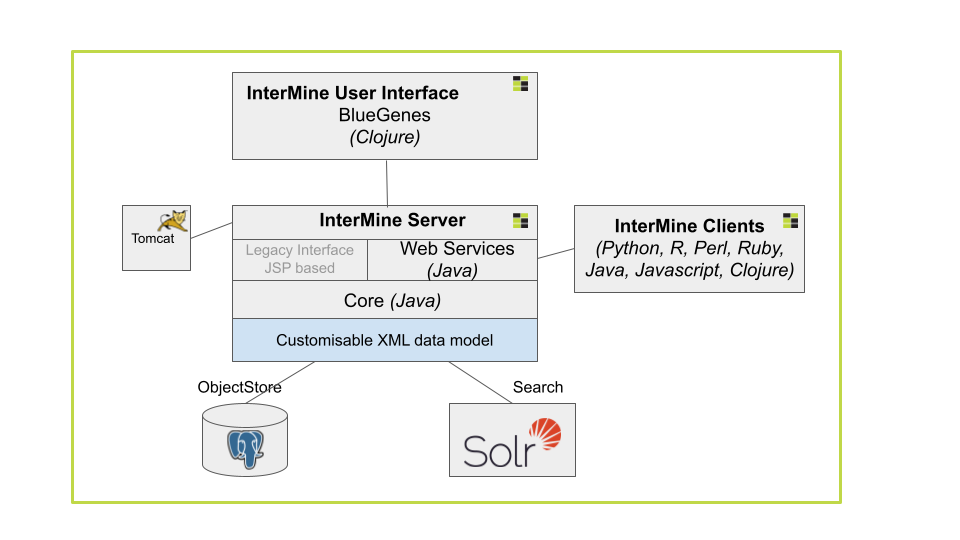 InterMine User Interface
BlueGenes
(Clojure)

Tomcat

InterMine Server

Legacy Interface
JSP based

Web Services
(Java)

Core (Java)

Customisable XML data model

InterMine Clients
(Python, R, Perl, Ruby, Java, Javascript, Clojure)

ObjectStore

Search

Solr